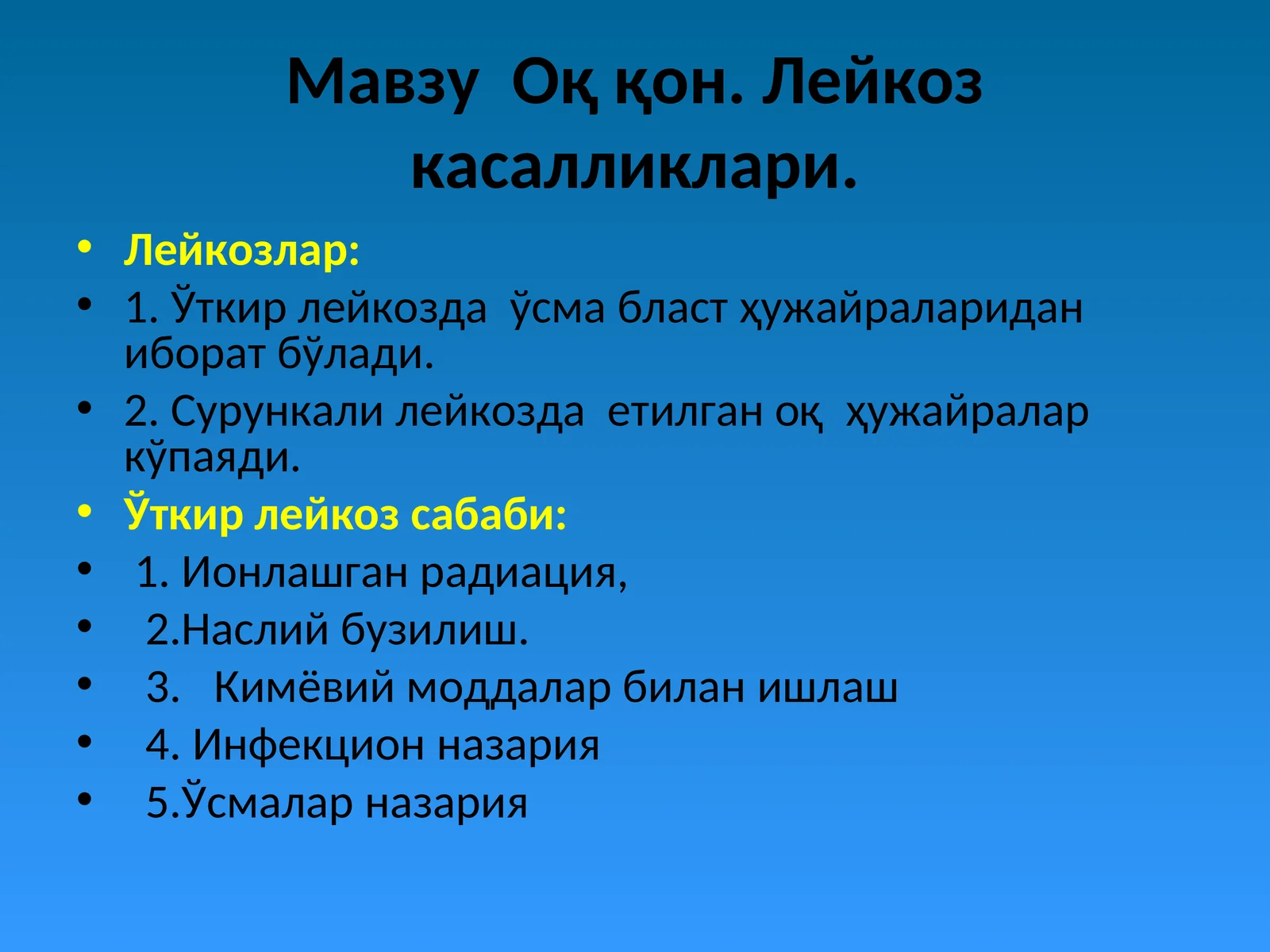 Мавзу  Оқ қон. Лейкоз касалликлари.

• Лейкозлар:
• 1. Ўткир лейкозда  ўсма бласт ҳужайраларидан иборат бўлади.
• 2. Сурункали лейкозда  етилган оқ  ҳужайралар кўпаяди.
• Ўткир лейкоз сабаби:
• 1. Ионлашган радиация,
• 2.Наслий бузилиш.
• 3.   Кимёвий моддалар билан ишлаш
• 4. Инфекцион назария
• 5.Ўсмалар назария